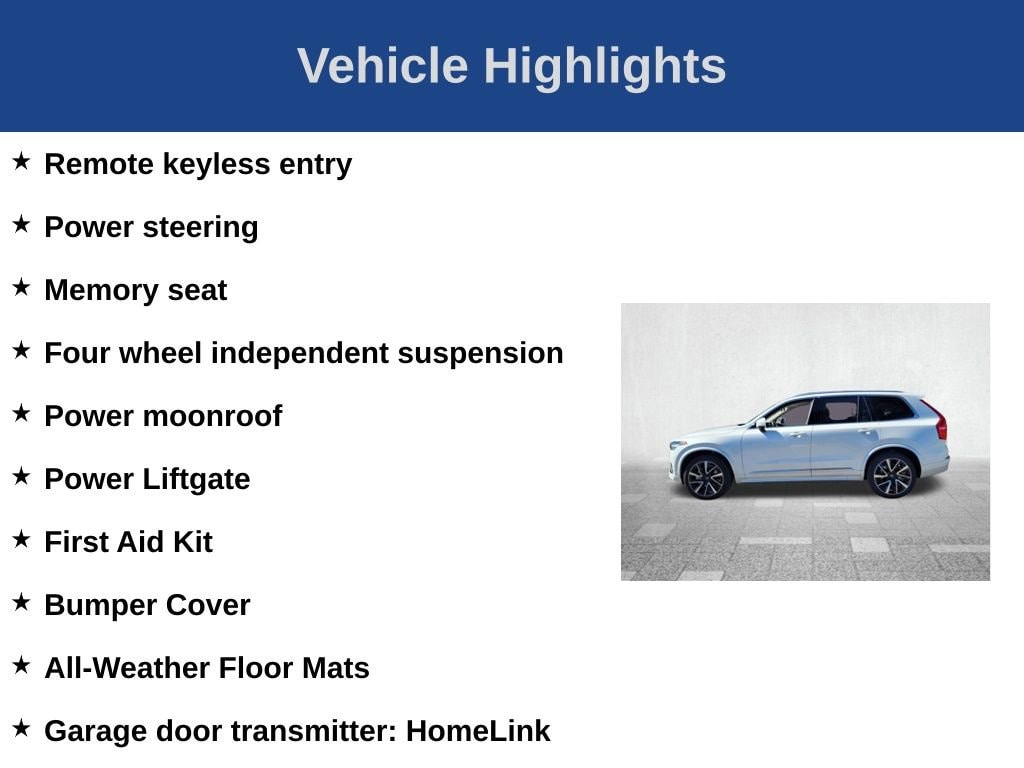 Vehicle Highlights

★ Remote keyless entry

★ Power steering

★ Memory seat

★ Four wheel independent suspension

★ Power moonroof

★ Power Liftgate

★ First Aid Kit

★ Bumper Cover

★ All-Weather Floor Mats

★ Garage door transmitter: HomeLink